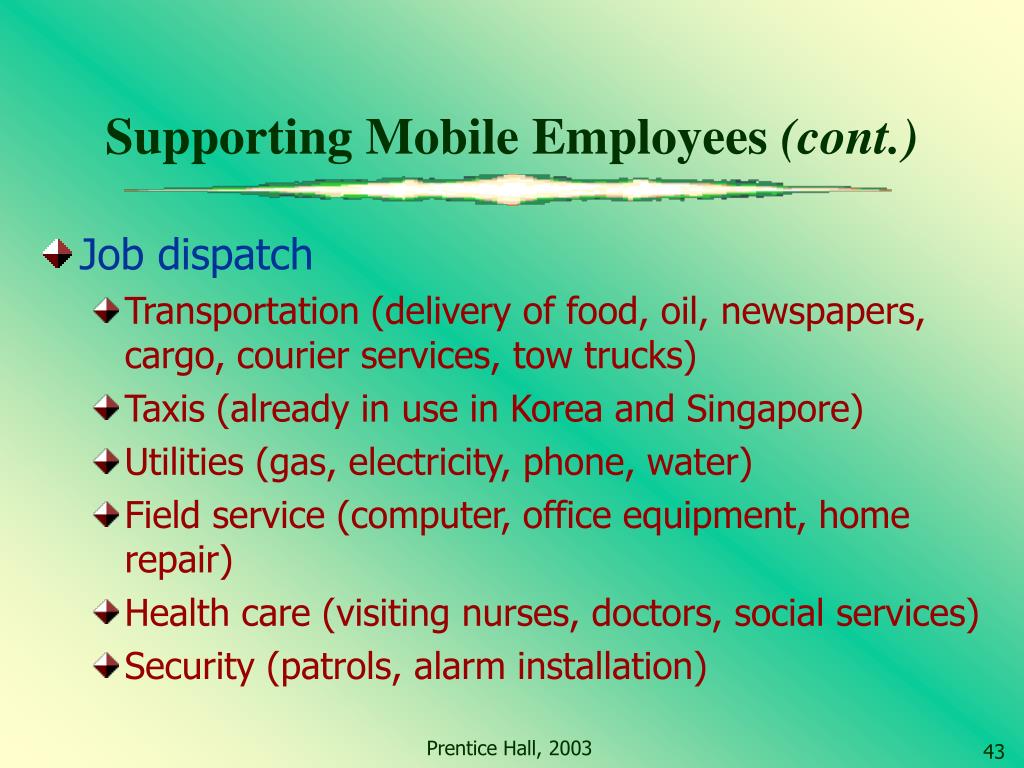 Supporting Mobile Employees (cont.)

Job dispatch

Transportation (delivery of food, oil, newspapers, cargo, courier services, tow trucks)

Taxis (already in use in Korea and Singapore)

Utilities (gas, electricity, phone, water)

Field service (computer, office equipment, home repair)

Health care (visiting nurses, doctors, social services)

Security (patrols, alarm installation)

Prentice Hall, 2003

43